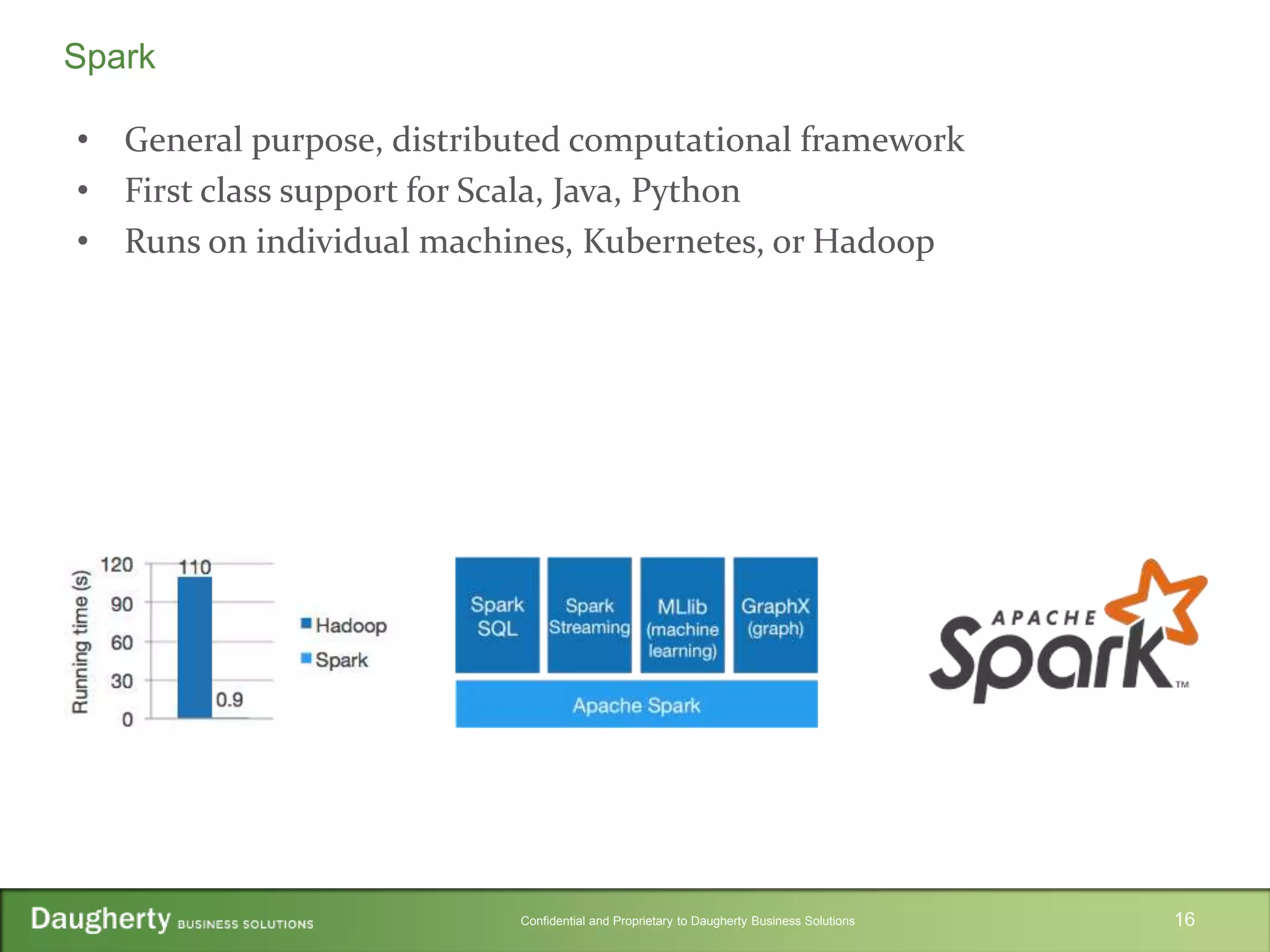 Spark

• General purpose, distributed computational framework
• First class support for Scala, Java, Python
• Runs on individual machines, Kubernetes, or Hadoop

Running time (s)
120
90
60
30
0
110
0.9
Hadoop
Spark

Spark SQL
Spark Streaming
MLlib (machine learning)
GraphX (graph)
Apache Spark

APACHE Spark™

Daugherty BUSINESS SOLUTIONS
Confidential and Proprietary to Daugherty Business Solutions
16